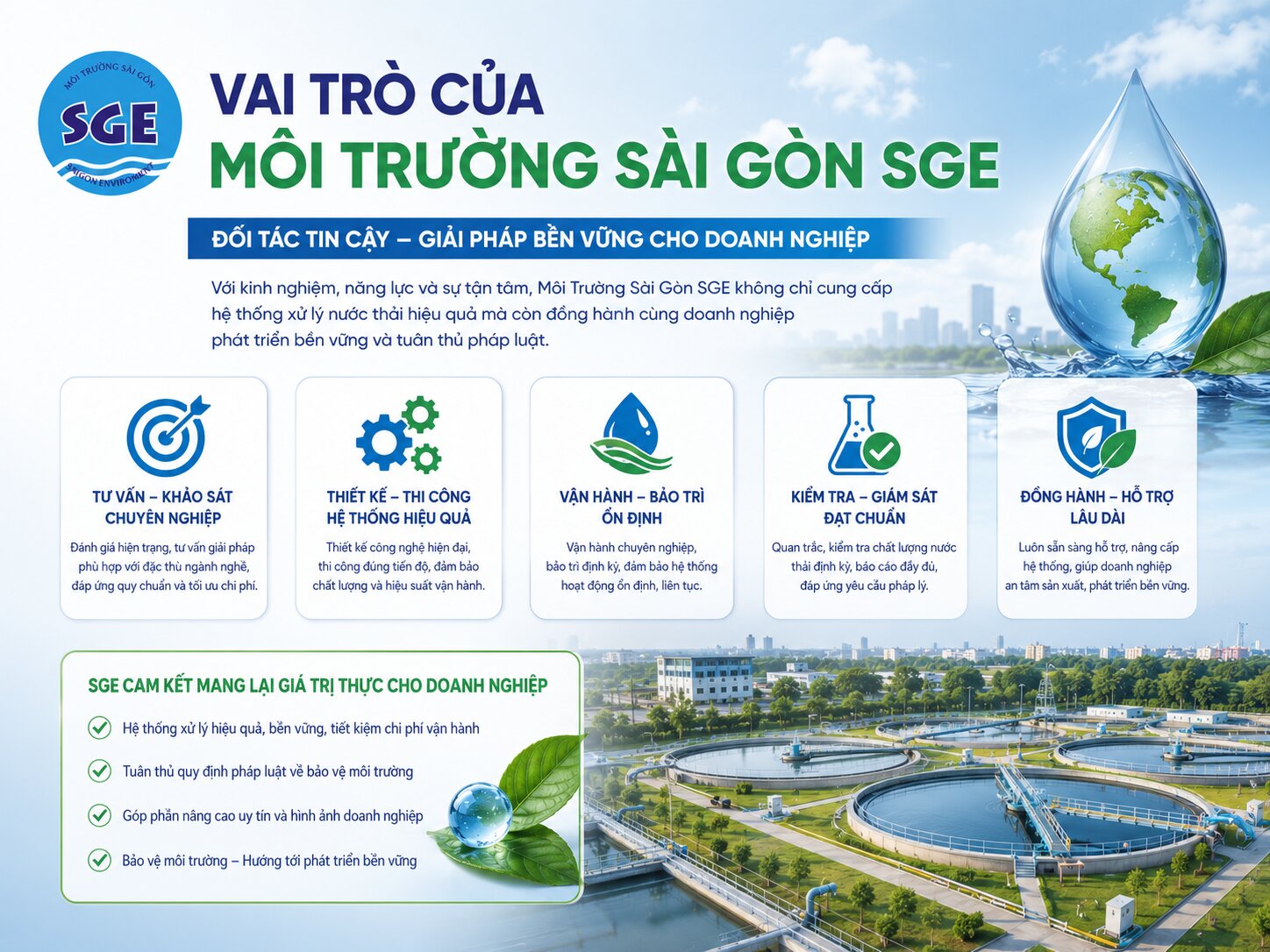 MÔI TRƯỜNG SÀI GÒN
SGE
SAIGON ENVIRONMENT

VAI TRÒ CỦA
MÔI TRƯỜNG SÀI GÒN SGE

ĐỐI TÁC TIN CẬY – GIẢI PHÁP BỀN VỮNG CHO DOANH NGHIỆP

Với kinh nghiệm, năng lực và sự tận tâm, Môi Trường Sài Gòn SGE không chỉ cung cấp hệ thống xử lý nước thải hiệu quả mà còn đồng hành cùng doanh nghiệp phát triển bền vững và tuân thủ pháp luật.

TƯ VẤN – KHẢO SÁT CHUYÊN NGHIỆP
Đánh giá hiện trạng, tư vấn giải pháp phù hợp với đặc thù ngành nghề, đáp ứng quy chuẩn và tối ưu chi phí.

THIẾT KẾ – THI CÔNG HỆ THỐNG HIỆU QUẢ
Thiết kế công nghệ hiện đại, thi công đúng tiến độ, đảm bảo chất lượng và hiệu suất vận hành.

VẬN HÀNH – BẢO TRÌ ỔN ĐỊNH
Vận hành chuyên nghiệp, bảo trì định kỳ, đảm bảo hệ thống hoạt động ổn định, liên tục.

KIỂM TRA – GIÁM SÁT ĐẠT CHUẨN
Quan trắc, kiểm tra chất lượng nước thải định kỳ, báo cáo đầy đủ, đáp ứng yêu cầu pháp lý.

ĐỒNG HÀNH – HỖ TRỢ LÂU DÀI
Luôn sẵn sàng hỗ trợ, nâng cấp hệ thống, giúp doanh nghiệp an tâm sản xuất, phát triển bền vững.

SGE CAM KẾT MANG LẠI GIÁ TRỊ THỰC CHO DOANH NGHIỆP
Hệ thống xử lý hiệu quả, bền vững, tiết kiệm chi phí vận hành
Tuân thủ quy định pháp luật về bảo vệ môi trường
Góp phần nâng cao uy tín và hình ảnh doanh nghiệp
Bảo vệ môi trường – Hướng tới phát triển bền vững